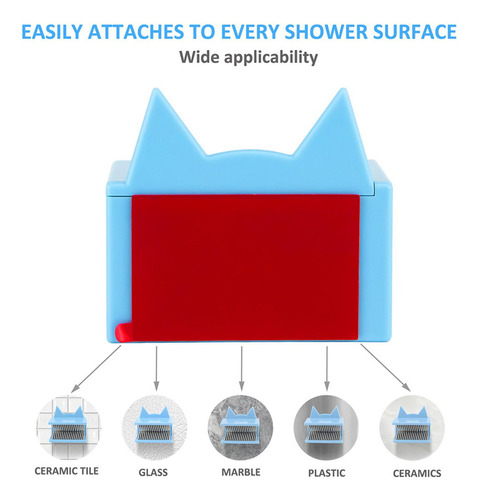 EASILY ATTACHES TO EVERY SHOWER SURFACE

Wide applicability

CERAMIC TILE

GLASS

MARBLE

PLASTIC

CERAMICS